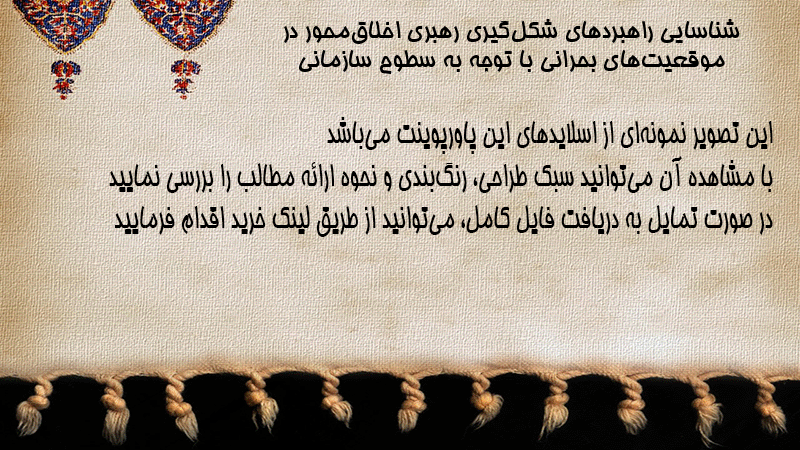 شناسایی راهبردهای شکل‌گیری رهبری اخلاق‌محور در موقعیت‌های بحرانی با توجه به سطوح سازمانی

این تصویر نمونه‌ای از اسلایدهای این پاورپوینت می‌باشد
با مشاهده آن می‌توانید سبک طراحی، رنگ‌بندی و نحوه ارائه مطالب را بررسی نمایید
در صورت تمایل به دریافت فایل کامل، می‌توانید از طریق لینک خرید اقدام فرمایید